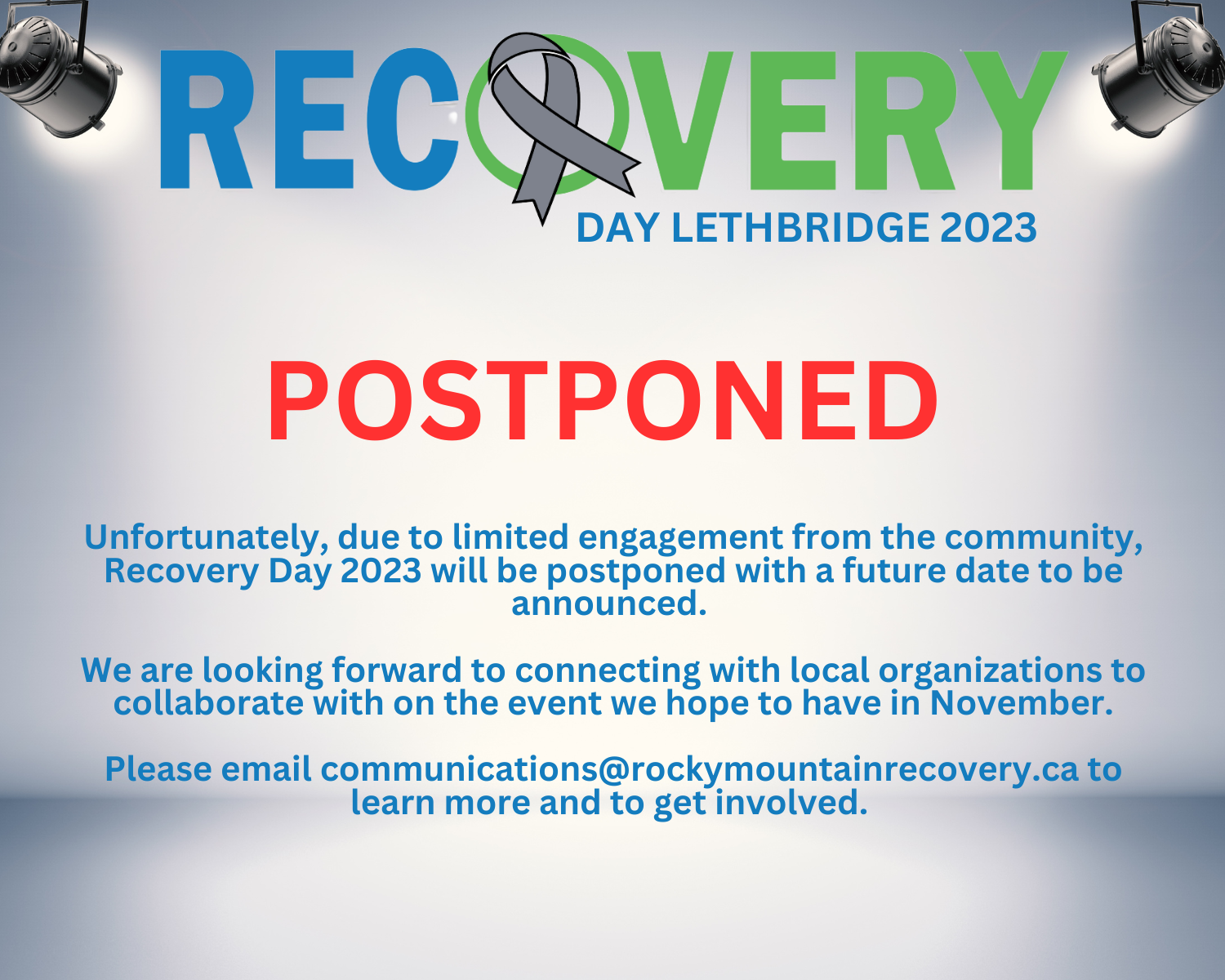 RECOVERY
DAY LETHBRIDGE 2023

POSTPONED

Unfortunately, due to limited engagement from the community, Recovery Day 2023 will be postponed with a future date to be announced.

We are looking forward to connecting with local organizations to collaborate with on the event we hope to have in November.

Please email communications@rockymountainrecovery.ca to learn more and to get involved.